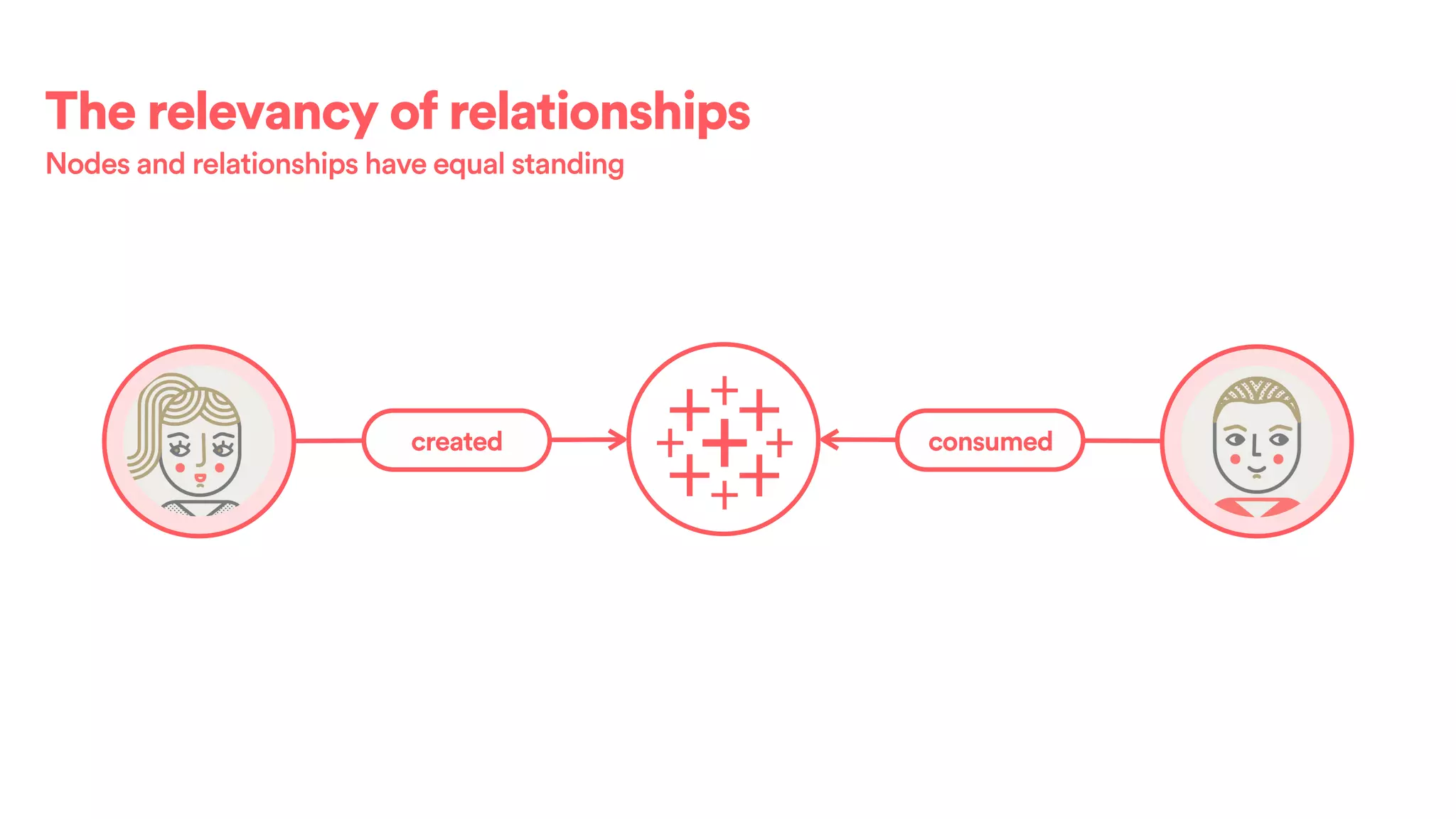 The relevancy of relationships
Nodes and relationships have equal standing

created

consumed